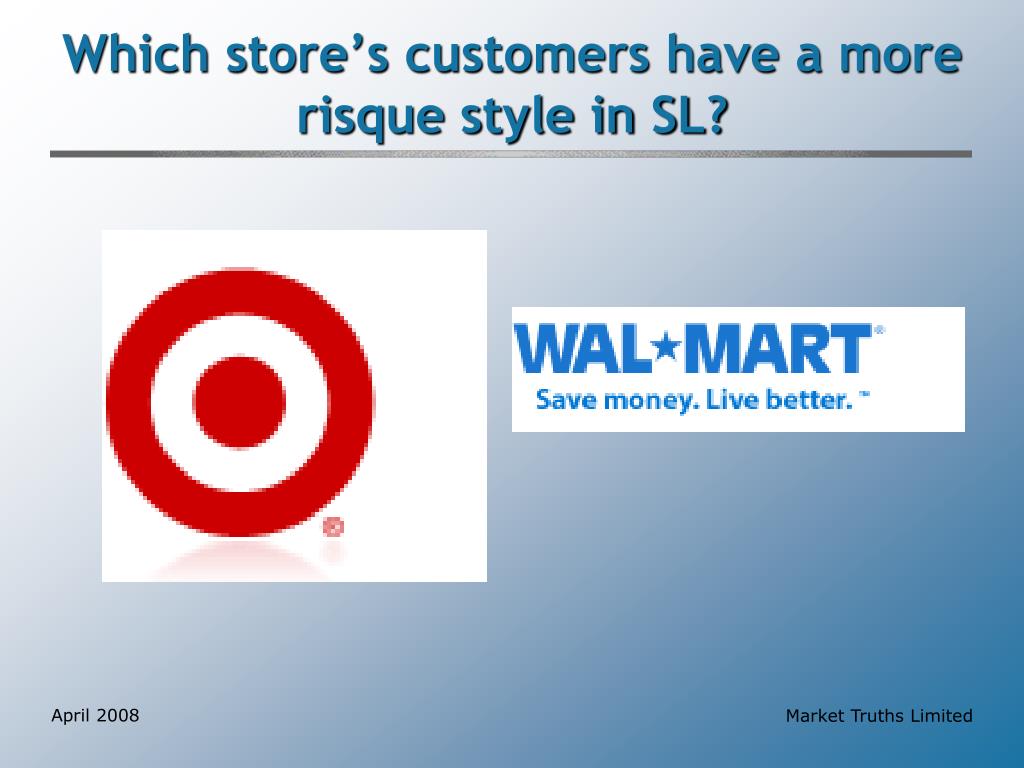 Which store's customers have a more risque style in SL?

WAL★MART®
Save money. Live better.™

April 2008

Market Truths Limited